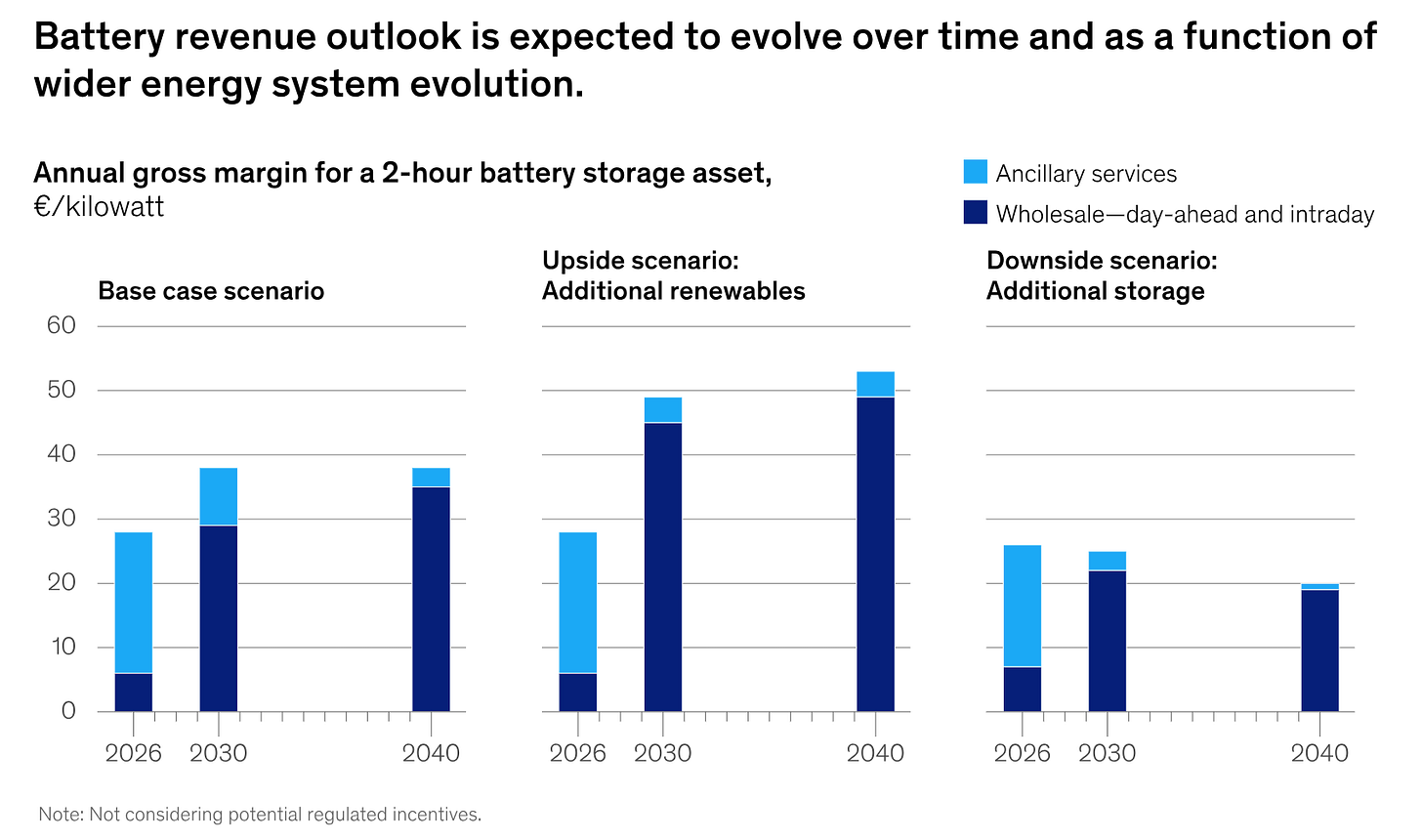 Battery revenue outlook is expected to evolve over time and as a function of wider energy system evolution.

Annual gross margin for a 2-hour battery storage asset, €/kilowatt

Ancillary services
Wholesale—day-ahead and intraday

Base case scenario

60
50
40
30
20
10
0

2026 2030 2040

Upside scenario: Additional renewables

2026 2030 2040

Downside scenario: Additional storage

2026 2030 2040

Note: Not considering potential regulated incentives.